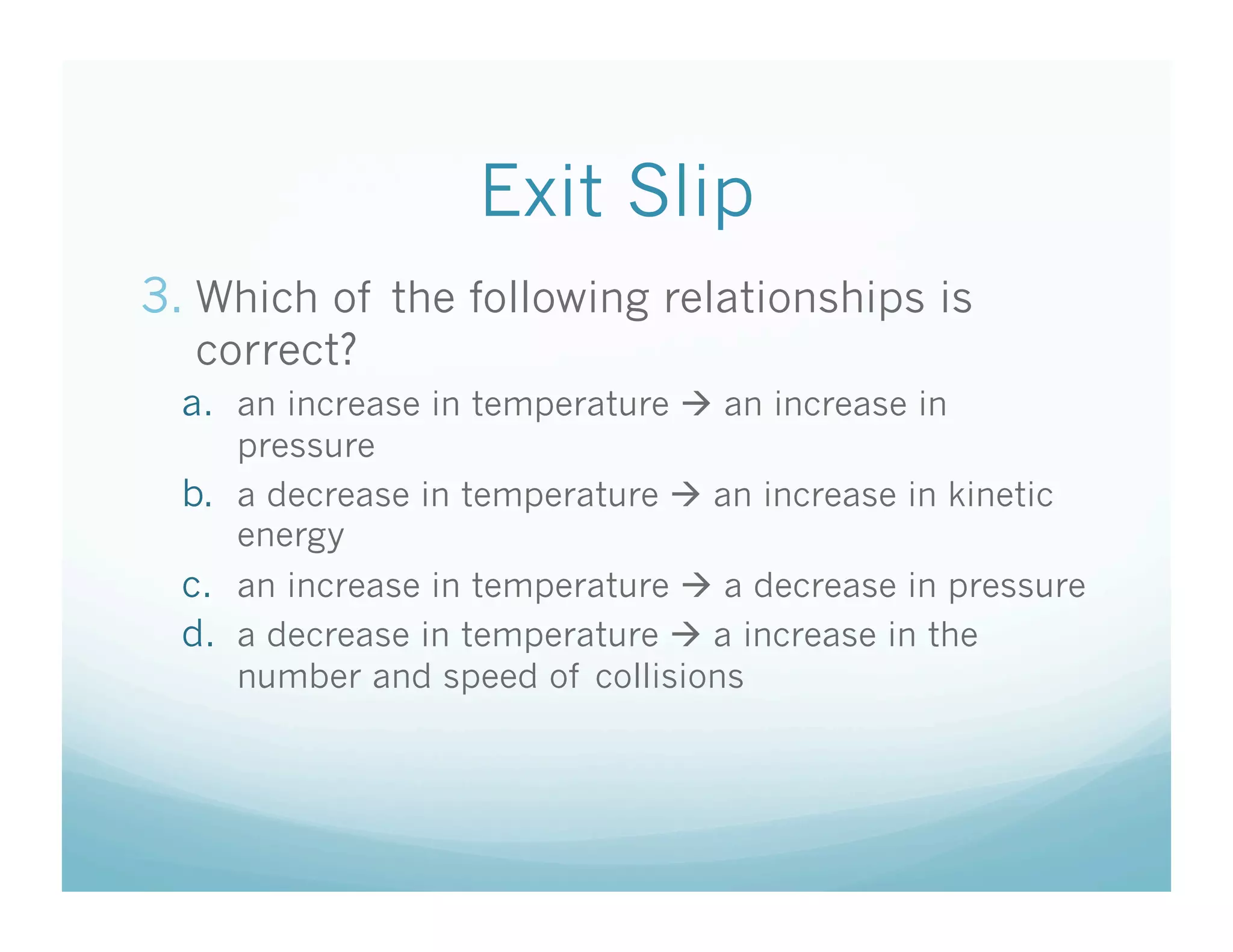 Exit Slip

3. Which of the following relationships is correct?

a. an increase in temperature → an increase in pressure
b. a decrease in temperature → an increase in kinetic energy
c. an increase in temperature → a decrease in pressure
d. a decrease in temperature → a increase in the number and speed of collisions